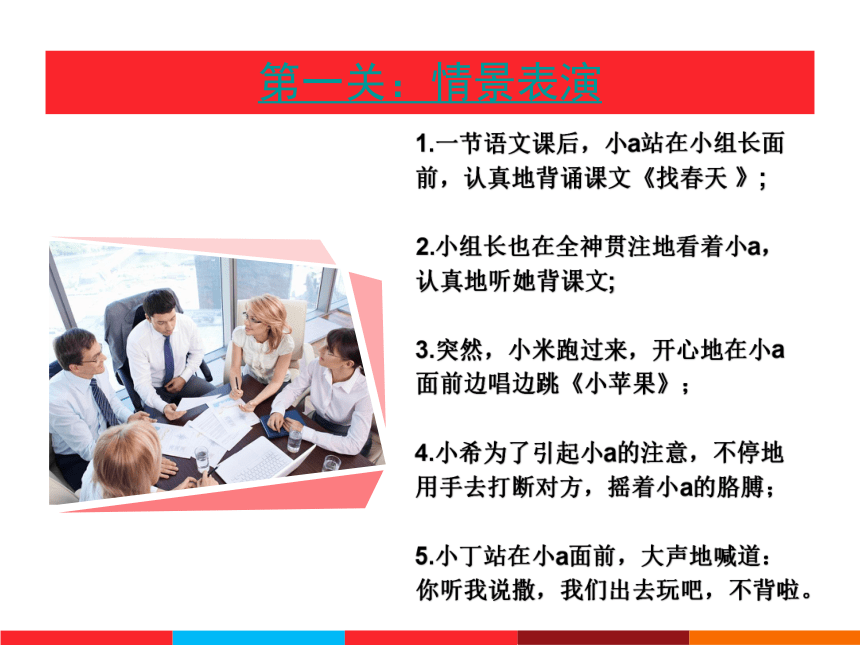 第一关：情景表演

1.一节语文课后，小a站在小组长面前，认真地背诵课文《找春天 》;

2.小组长也在全神贯注地看着小a，认真地听她背课文;

3.突然，小米跑过来，开心地在小a面前边唱边跳《小苹果》；

4.小希为了引起小a的注意，不停地用手去打断对方，摇着小a的胳膊；

5.小丁站在小a面前，大声地喊道：你听我说撒，我们出去玩吧，不背啦。